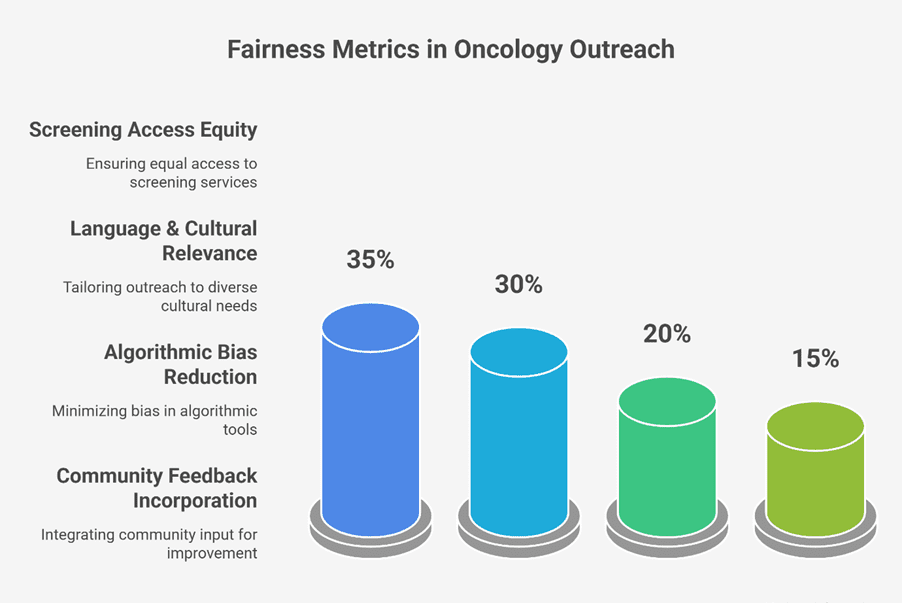 Fairness Metrics in Oncology Outreach

Screening Access Equity

Ensuring equal access to screening services

Language & Cultural Relevance

Tailoring outreach to diverse cultural needs

Algorithmic Bias Reduction

Minimizing bias in algorithmic tools

Community Feedback Incorporation

Integrating community input for improvement

35%

30%

20%

15%